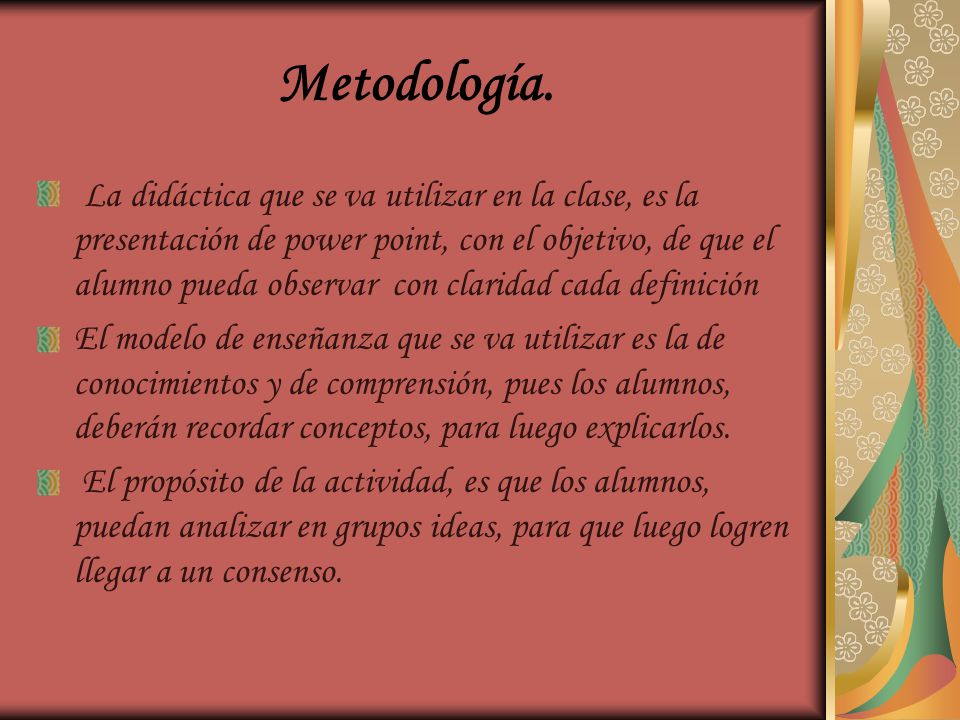 Metodología.

La didáctica que se va utilizar en la clase, es la presentación de power point, con el objetivo, de que el alumno pueda observar con claridad cada definición

El modelo de enseñanza que se va utilizar es la de conocimientos y de comprensión, pues los alumnos, deberán recordar conceptos, para luego explicarlos.

El propósito de la actividad, es que los alumnos, puedan analizar en grupos ideas, para que luego logren llegar a un consenso.